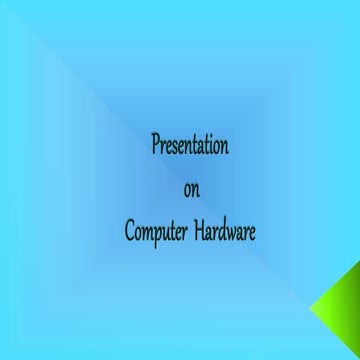 Presentation

on

Computer Hardware